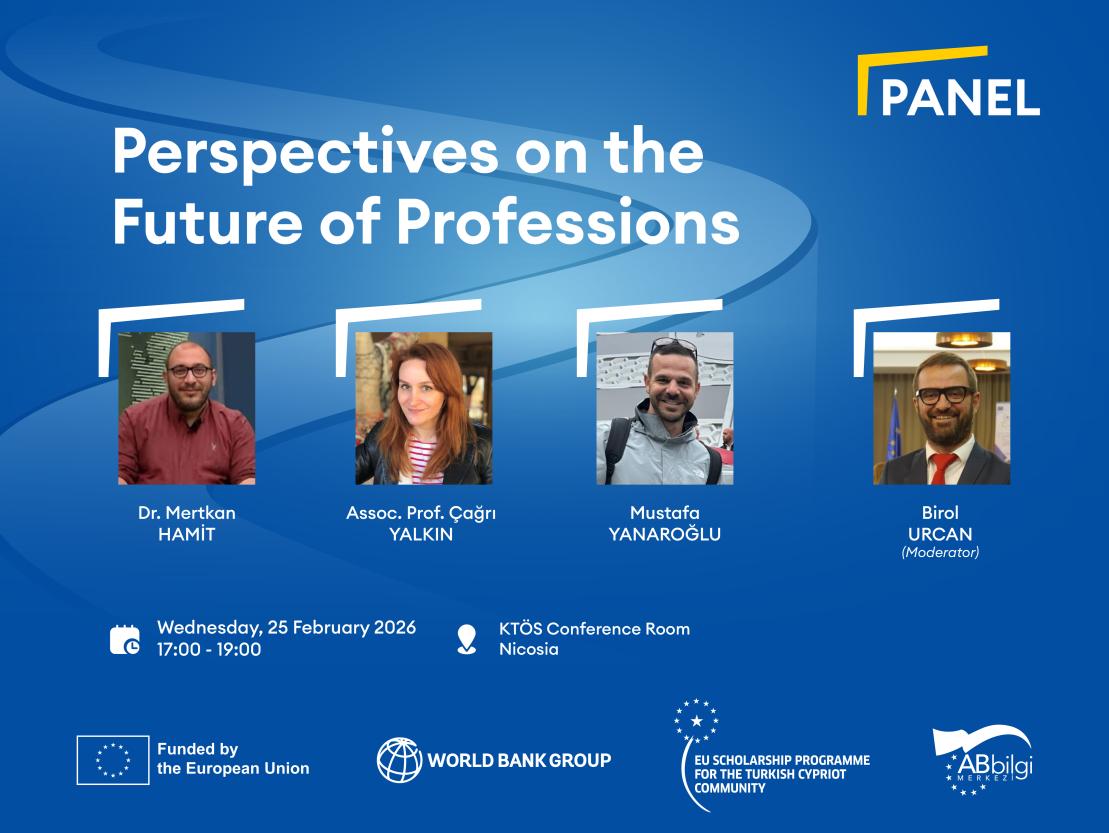 PANEL

Perspectives on the Future of Professions

Dr. Mertkan HAMİT

Assoc. Prof. Çağrı YALKIN

Mustafa YANAROĞLU

Birol URCAN (Moderator)

Wednesday, 25 February 2026
17:00 - 19:00

KTÖS Conference Room
Nicosia

Funded by the European Union

WORLD BANK GROUP

EU SCHOLARSHIP PROGRAMME FOR THE TURKISH CYPRIOT COMMUNITY

ABbilgi MERKEZ